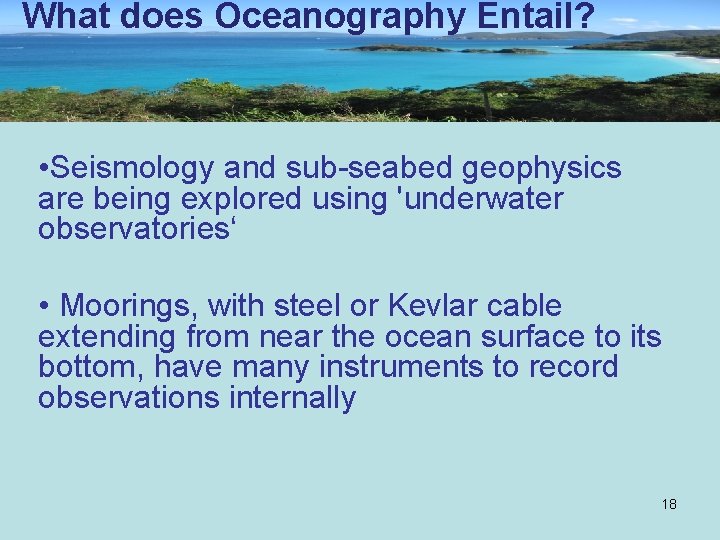 What does Oceanography Entail?

•Seismology and sub-seabed geophysics are being explored using 'underwater observatories‘

• Moorings, with steel or Kevlar cable extending from near the ocean surface to its bottom, have many instruments to record observations internally

18